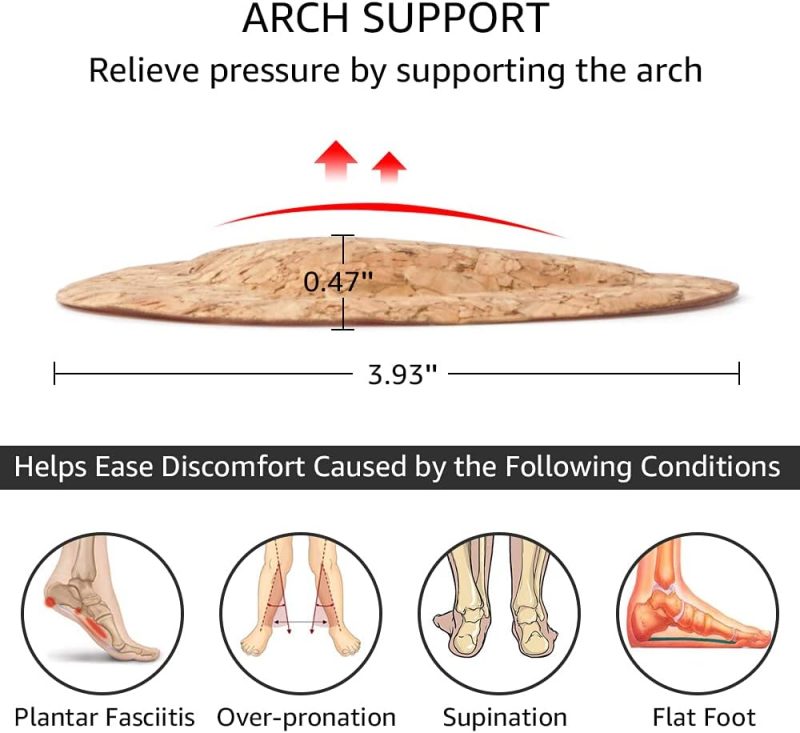 ARCH SUPPORT

Relieve pressure by supporting the arch

0.47"

3.93"

Helps Ease Discomfort Caused by the Following Conditions

Plantar Fasciitis Over-pronation Supination Flat Foot